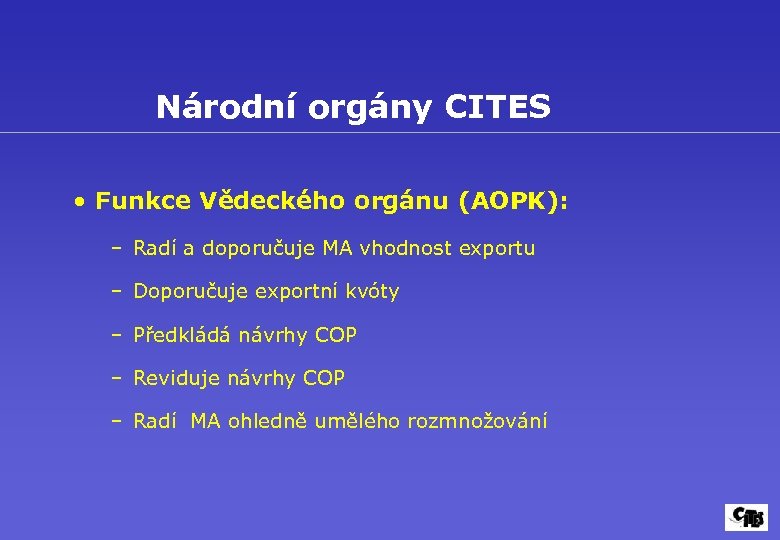 Národní orgány CITES

• Funkce Vědeckého orgánu (AOPK):

– Radí a doporučuje MA vhodnost exportu

– Doporučuje exportní kvóty

– Předkládá návrhy COP

– Reviduje návrhy COP

– Radí MA ohledně umělého rozmnožování

CITES